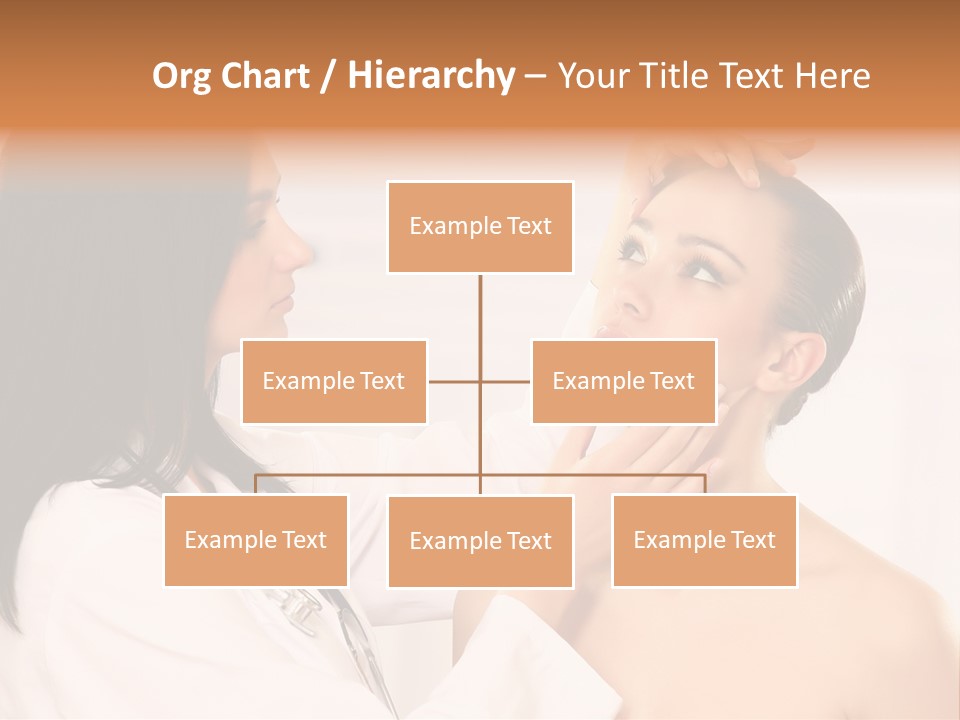 Org Chart / Hierarchy – Your Title Text Here

Example Text

Example Text

Example Text

Example Text

Example Text

Example Text